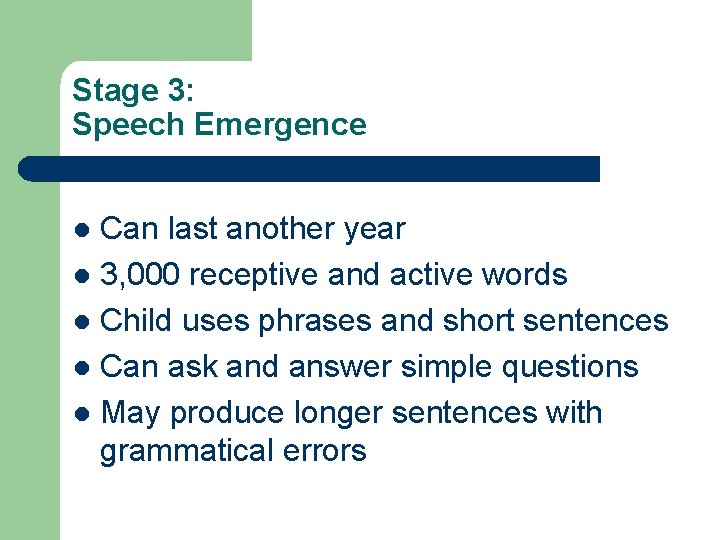 Stage 3:
Speech Emergence

- Can last another year
- 3,000 receptive and active words
- Child uses phrases and short sentences
- Can ask and answer simple questions
- May produce longer sentences with grammatical errors